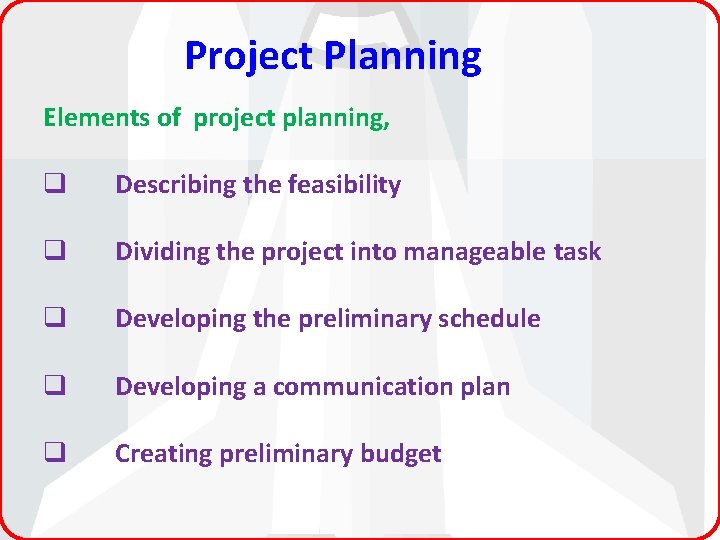 Project Planning

Elements of project planning,

❑ Describing the feasibility

❑ Dividing the project into manageable task

❑ Developing the preliminary schedule

❑ Developing a communication plan

❑ Creating preliminary budget